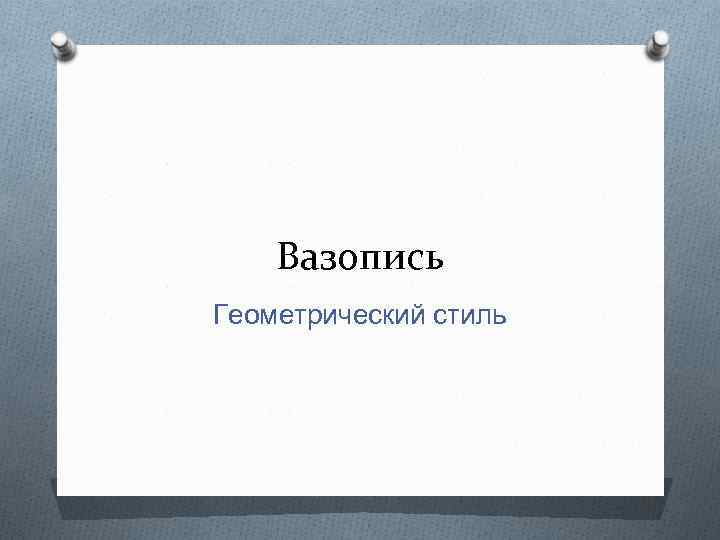 Вазопись

Геометрический стиль